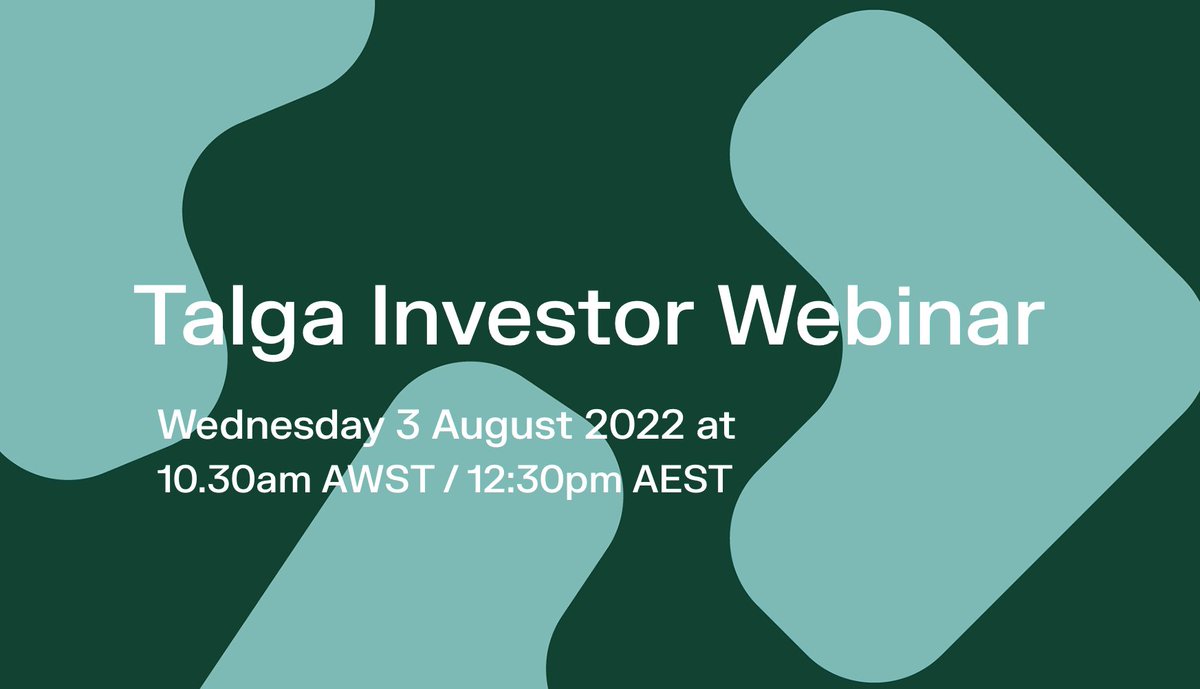 Talga Investor Webinar

Wednesday 3 August 2022 at
10.30am AWST / 12:30pm AEST